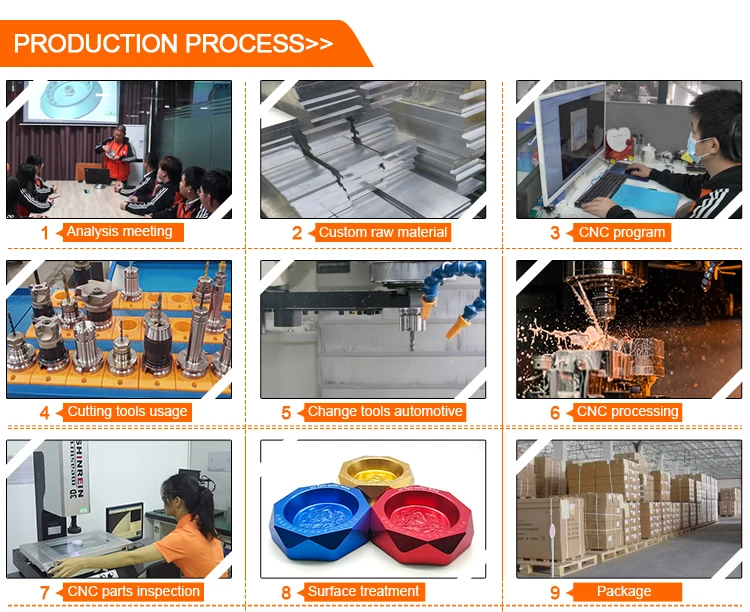 PRODUCTION PROCESS>>

1 Analysis meeting

2 Custom raw material

3 CNC program

4 Cutting tools usage

5 Change tools automotive

6 CNC processing

SHINREIN

7 CNC parts inspection

8 Surface treatment

9 Package